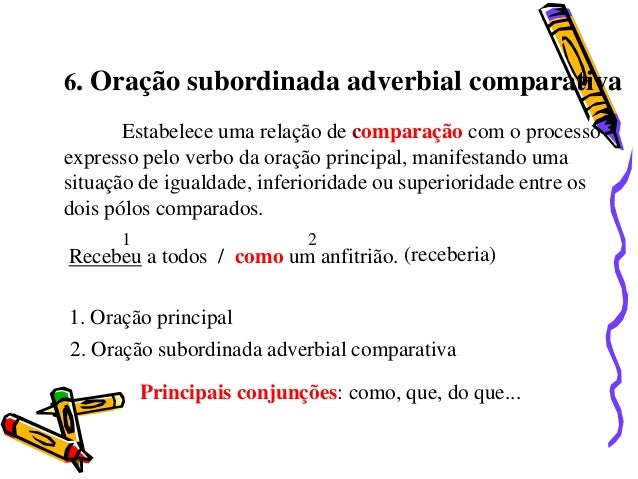 6. Oração subordinada adverbial comparativa

Estabelece uma relação de comparação com o processo expresso pelo verbo da oração principal, manifestando uma situação de igualdade, inferioridade ou superioridade entre os dois pólos comparados.

1 2
Recebeu a todos / como um anfitrião. (receberia)

1. Oração principal
2. Oração subordinada adverbial comparativa

Principais conjunções: como, que, do que...